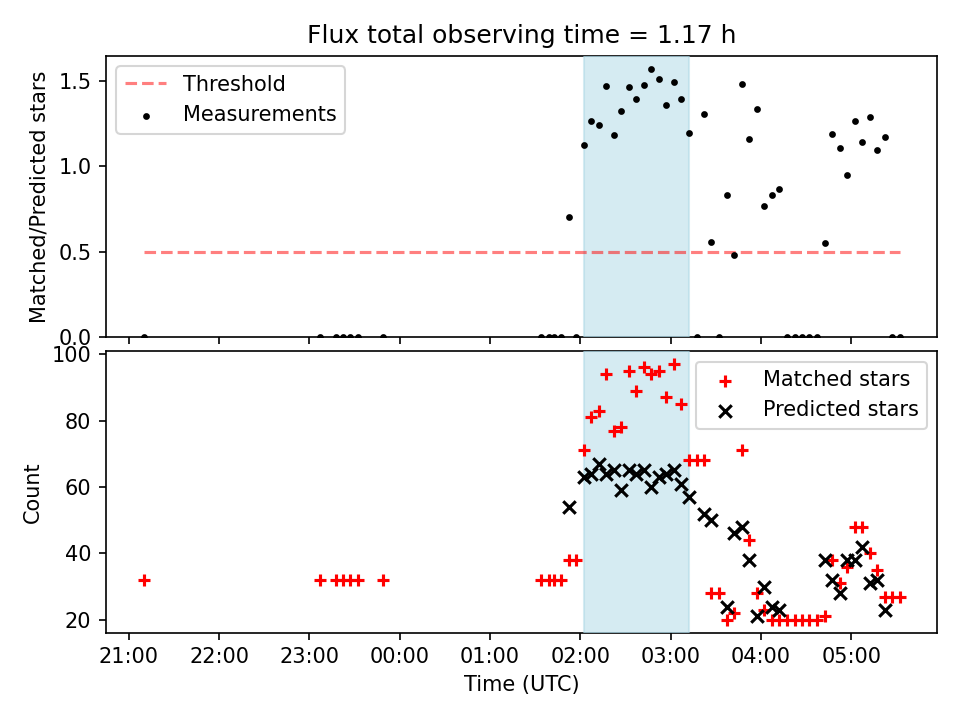 Flux total observing time = 1.17 h

Threshold
Measurements

Matched/Predicted stars

1.5
1.0
0.5
0.0

Matched stars
Predicted stars

Count

100
80
60
40
20

21:00
22:00
23:00
00:00
01:00
02:00
03:00
04:00
05:00

Time (UTC)